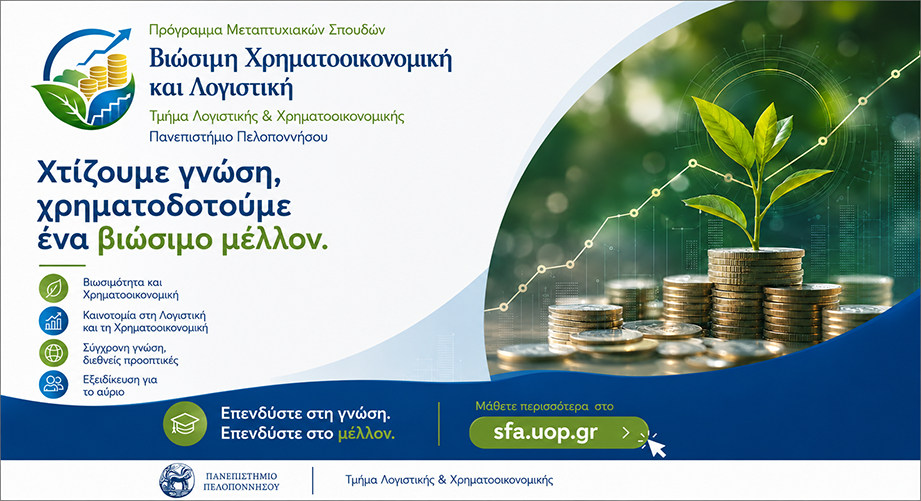 Πρόγραμμα Μεταπτυχιακών Σπουδών
Βιώσιμη Χρηματοοικονομική και Λογιστική
Τμήμα Λογιστικής & Χρηματοοικονομικής
Πανεπιστήμιο Πελοποννήσου

Χτίζουμε γνώση, χρηματοδοτούμε ένα βιώσιμο μέλλον.

Βιωσιμότητα και Χρηματοοικονομική

Καινοτομία στη Λογιστική και τη Χρηματοοικονομική

Σύγχρονη γνώση, διεθνείς προοπτικές

Εξειδίκευση για το αύριο

Επενδύστε στη γνώση.
Επενδύστε στο μέλλον.

Μάθετε περισσότερα στο
sfa.uop.gr

ΠΑΝΕΠΙΣΤΗΜΙΟ ΠΕΛΟΠΟΝΝΗΣΟΥ
Τμήμα Λογιστικής & Χρηματοοικονομικής